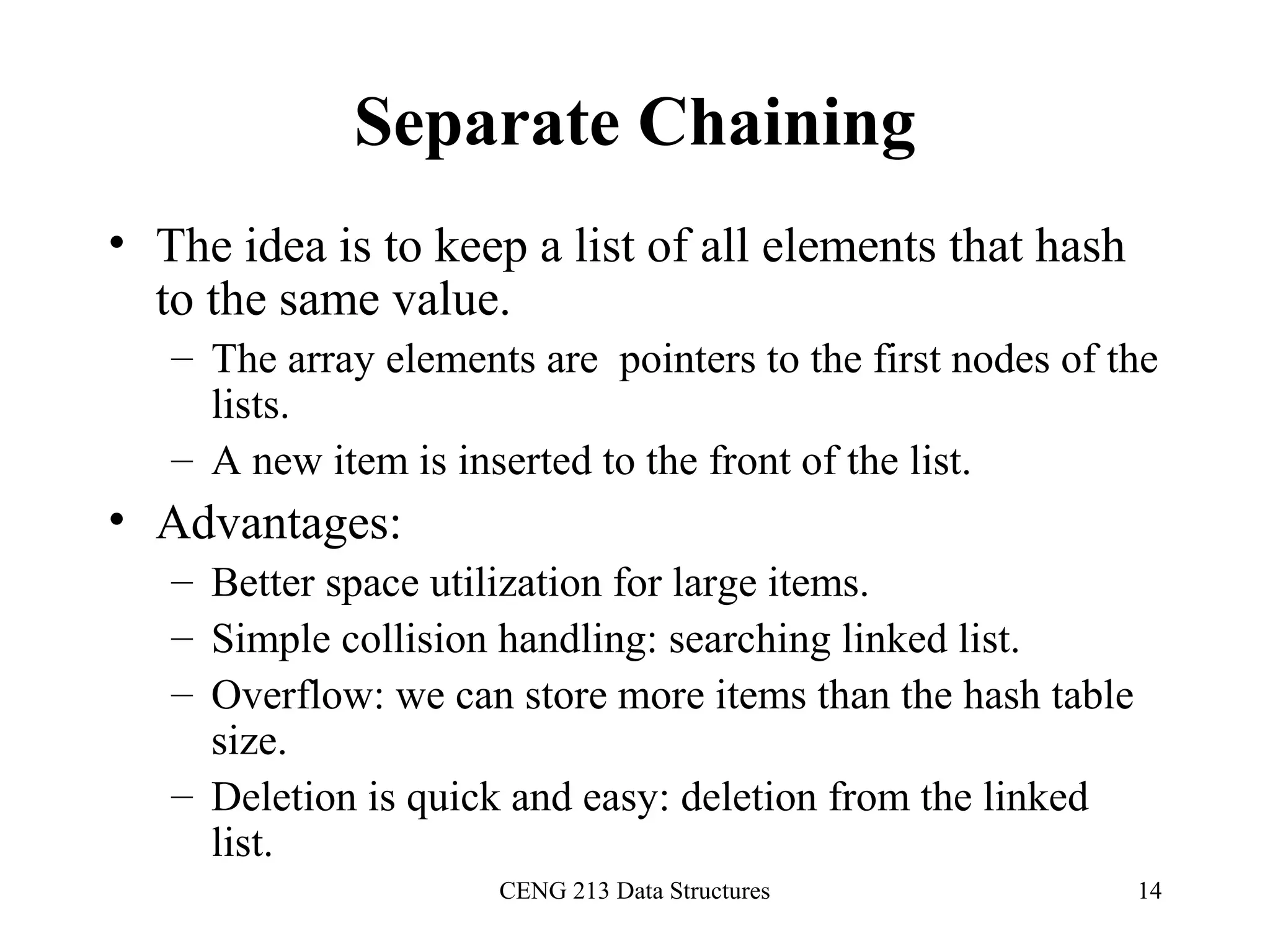 Separate Chaining

• The idea is to keep a list of all elements that hash to the same value.
– The array elements are pointers to the first nodes of the lists.
– A new item is inserted to the front of the list.

• Advantages:
– Better space utilization for large items.
– Simple collision handling: searching linked list.
– Overflow: we can store more items than the hash table size.
– Deletion is quick and easy: deletion from the linked list.

CENG 213 Data Structures

14